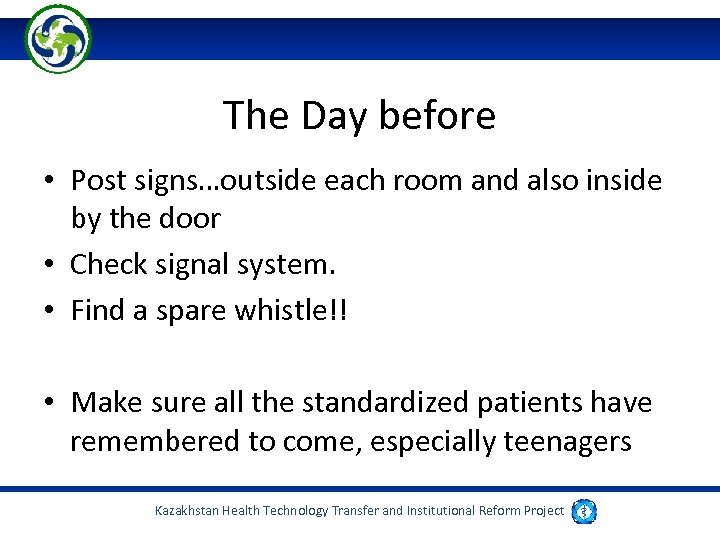 The Day before

• Post signs…outside each room and also inside by the door
• Check signal system.
• Find a spare whistle!!

• Make sure all the standardized patients have remembered to come, especially teenagers

Kazakhstan Health Technology Transfer and Institutional Reform Project